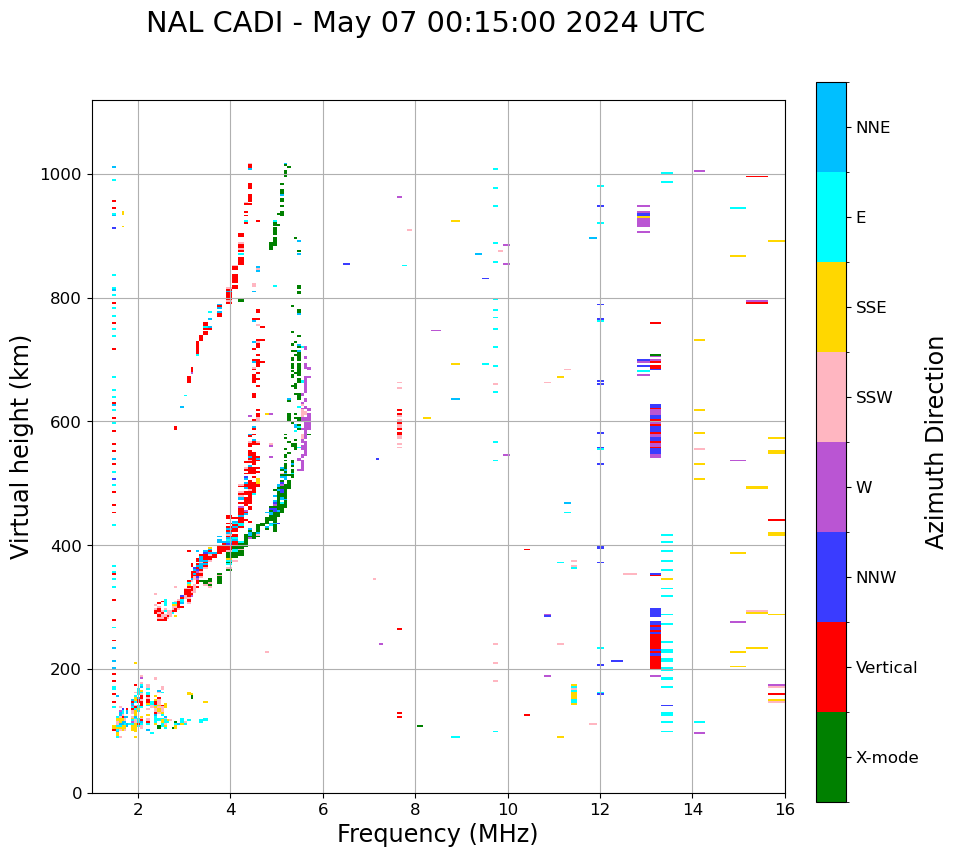 NAL CADI - May 07 00:15:00 2024 UTC

Virtual height (km)

1000
800
600
400
200
0

2
4
6
8
10
12
14
16

Frequency (MHz)

NNE
E
SSE
SSW
W
NNW
Vertical
X-mode

Azimuth Direction